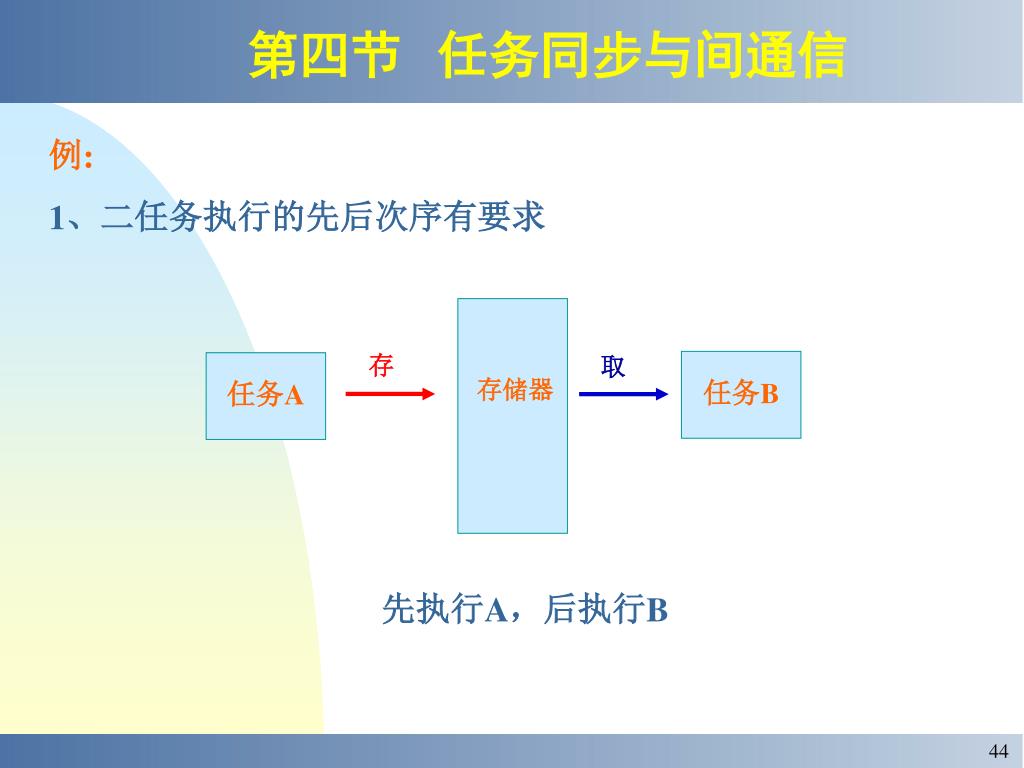 第四节　任务同步与间通信

例:

1、二任务执行的先后次序有要求

任务A

存

存储器

取

任务B

先执行A，后执行B

44